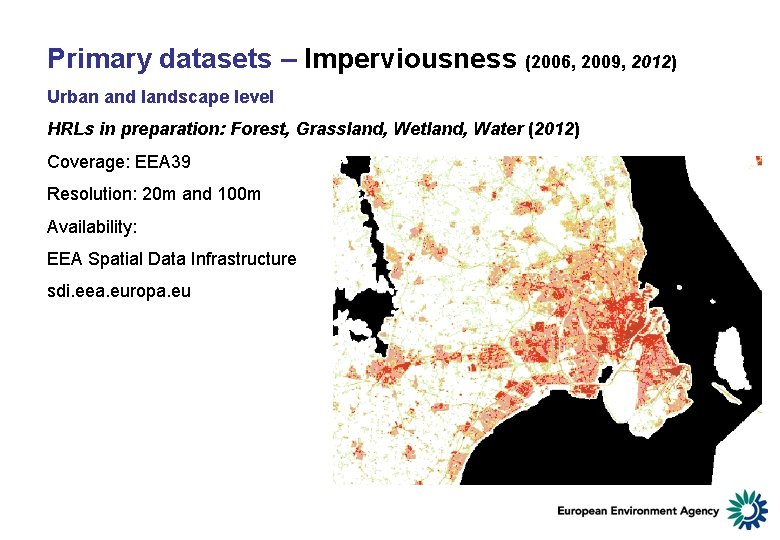 Primary datasets – Imperviousness (2006, 2009, 2012)

Urban and landscape level

HRLs in preparation: Forest, Grassland, Wetland, Water (2012)

Coverage: EEA39

Resolution: 20m and 100m

Availability:

EEA Spatial Data Infrastructure

sdi.eea.europa.eu

European Environment Agency